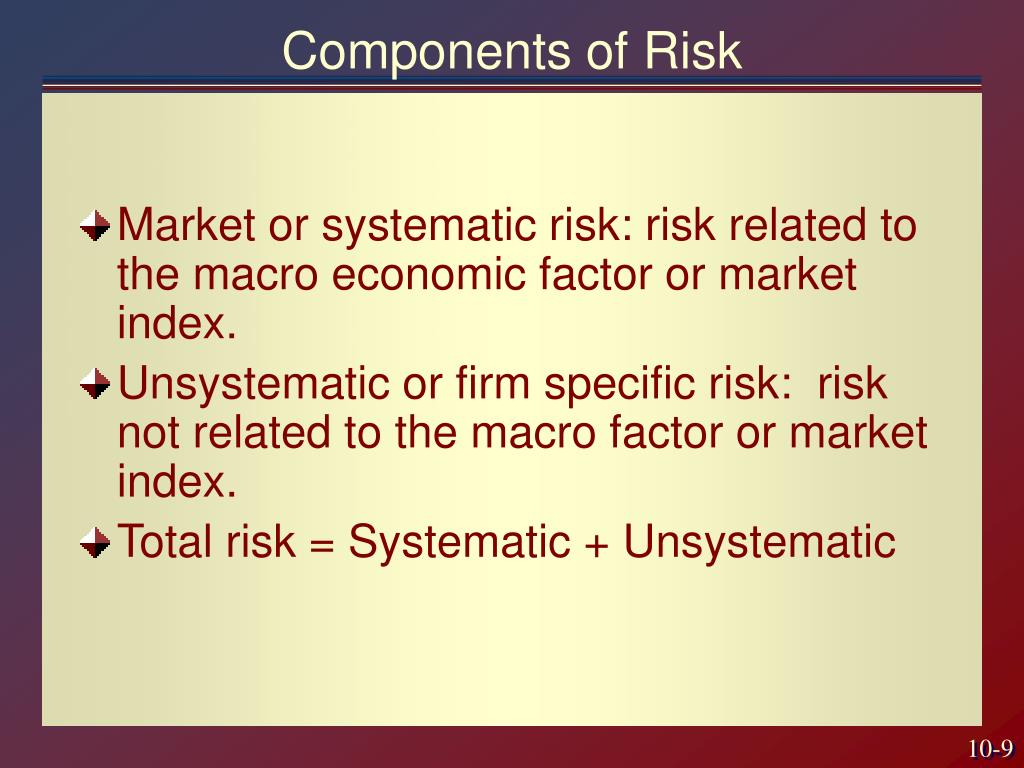 Components of Risk

Market or systematic risk: risk related to the macro economic factor or market index.

Unsystematic or firm specific risk: risk not related to the macro factor or market index.

Total risk = Systematic + Unsystematic

10-9